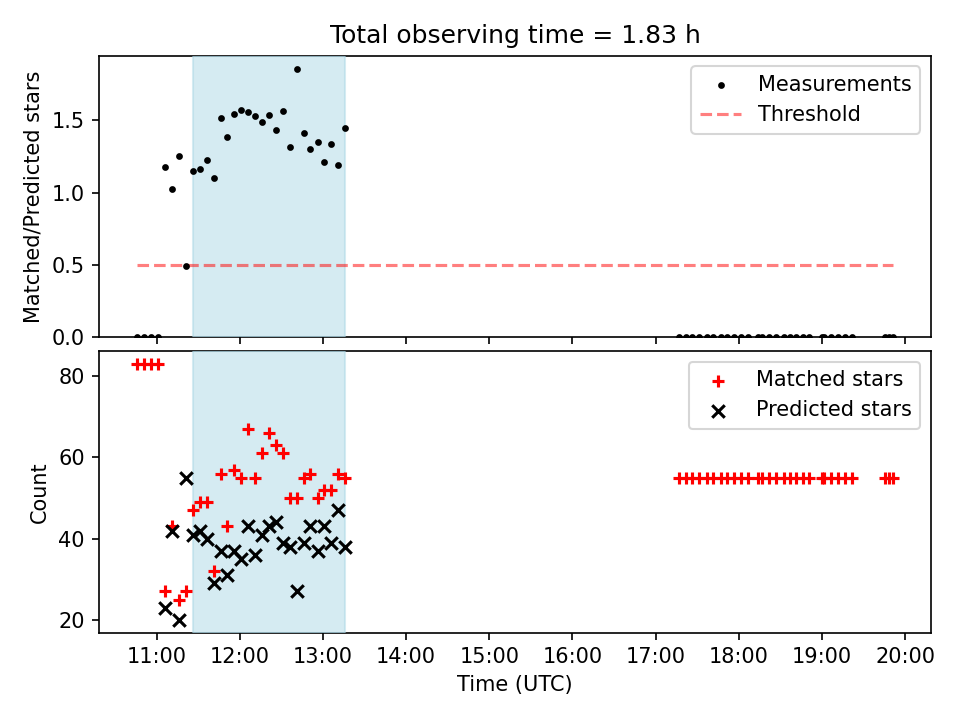 Total observing time = 1.83 h

Matched/Predicted stars

1.5
1.0
0.5
0.0

Measurements
Threshold

Count

80
60
40
20

Matched stars
Predicted stars

11:00 12:00 13:00 14:00 15:00 16:00 17:00 18:00 19:00 20:00

Time (UTC)